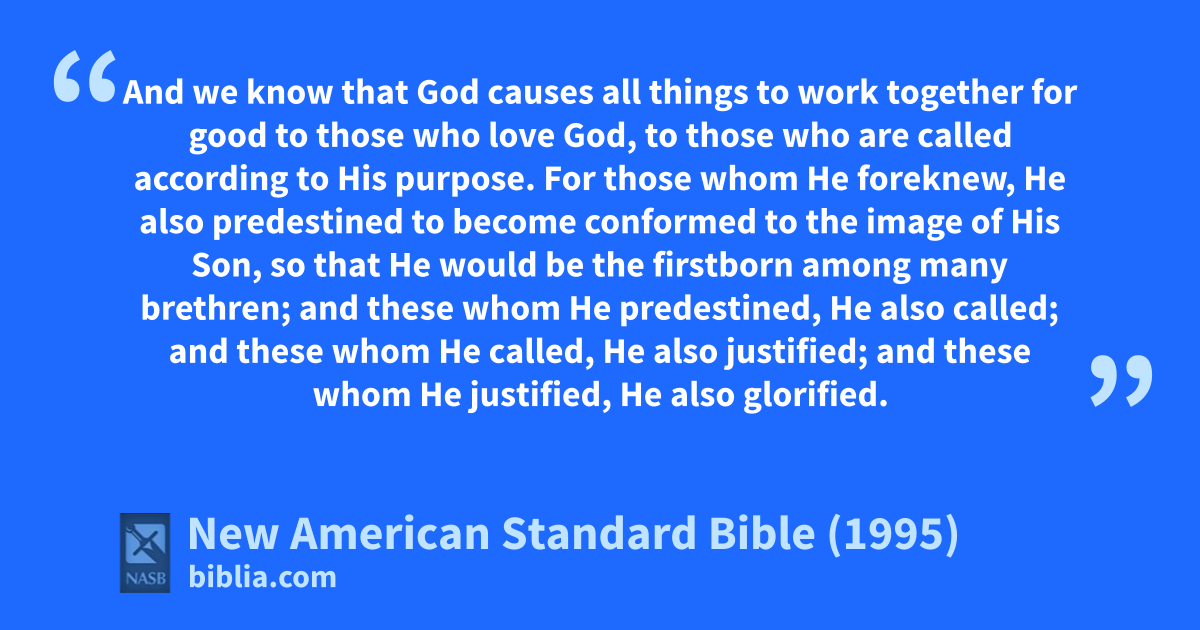 “And we know that God causes all things to work together for good to those who love God, to those who are called according to His purpose. For those whom He foreknew, He also predestined to become conformed to the image of His Son, so that He would be the firstborn among many brethren; and these whom He predestined, He also called; and these whom He called, He also justified; and these whom He justified, He also glorified.”

NASB

New American Standard Bible (1995)
biblia.com